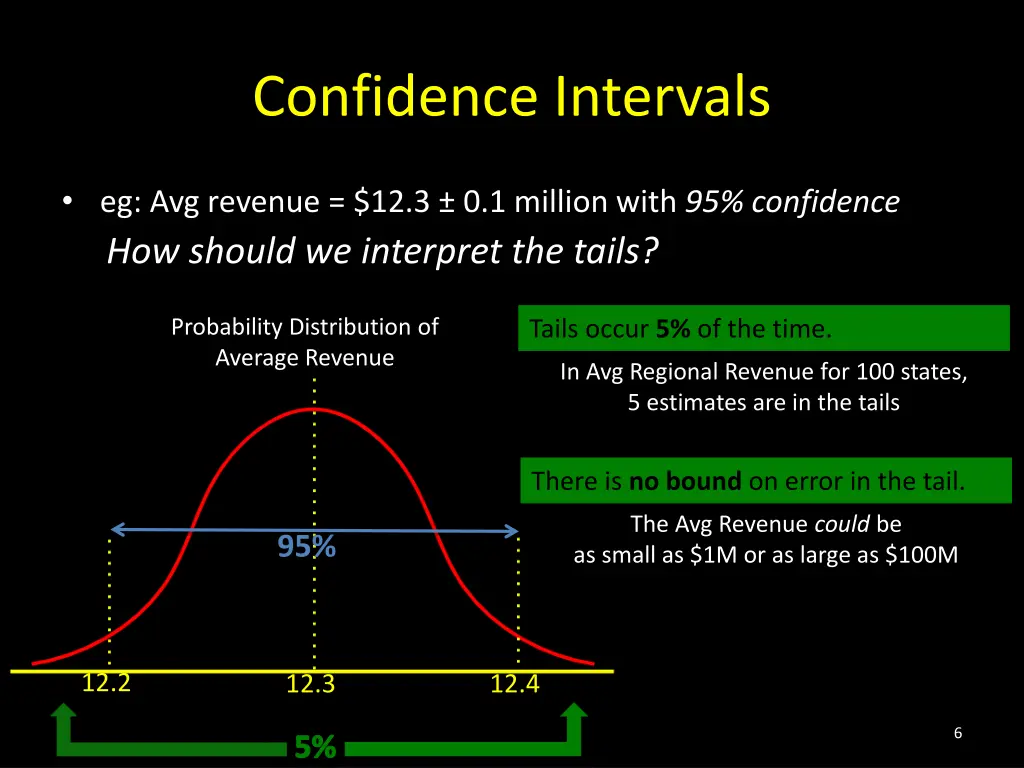 Confidence Intervals

• eg: Avg revenue = \$12.3 ± 0.1 million with 95% confidence

How should we interpret the tails?

Probability Distribution of Average Revenue

95%

12.2

12.3

12.4

5%

Tails occur 5% of the time.

In Avg Regional Revenue for 100 states, 5 estimates are in the tails

There is no bound on error in the tail.

The Avg Revenue could be as small as \$1M or as large as \$100M

6